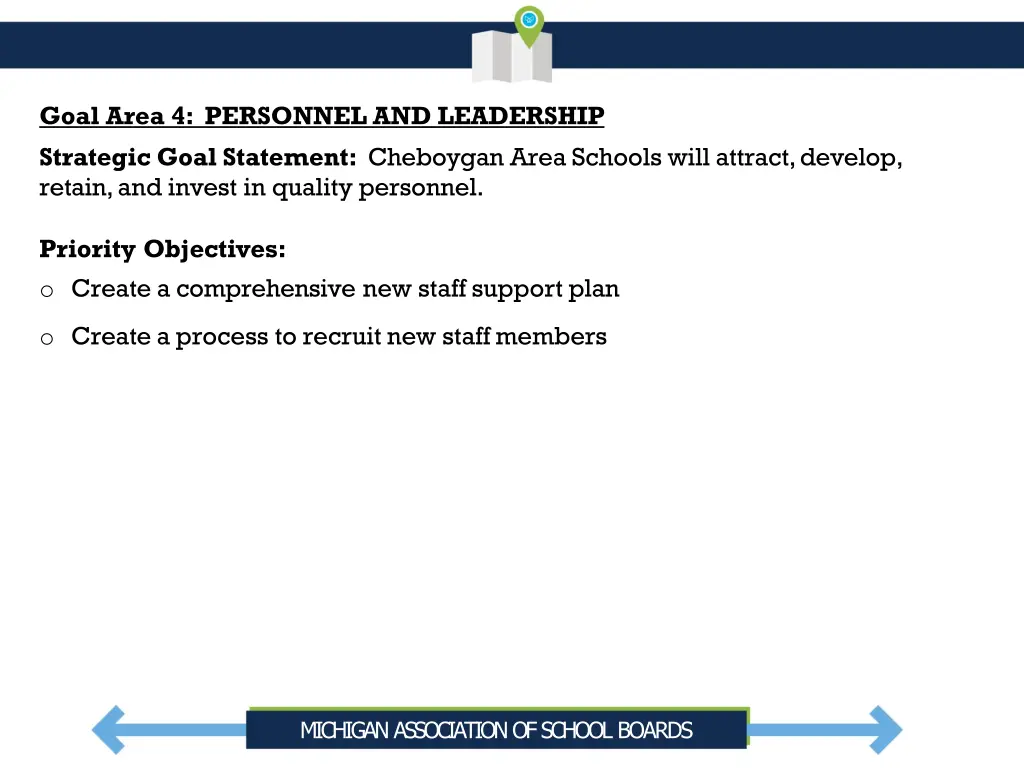 Goal Area 4: PERSONNEL AND LEADERSHIP

Strategic Goal Statement: Cheboygan Area Schools will attract, develop, retain, and invest in quality personnel.

Priority Objectives:

o Create a comprehensive new staff support plan

o Create a process to recruit new staff members

MICHIGAN ASSOCIATION OF SCHOOL BOARDS